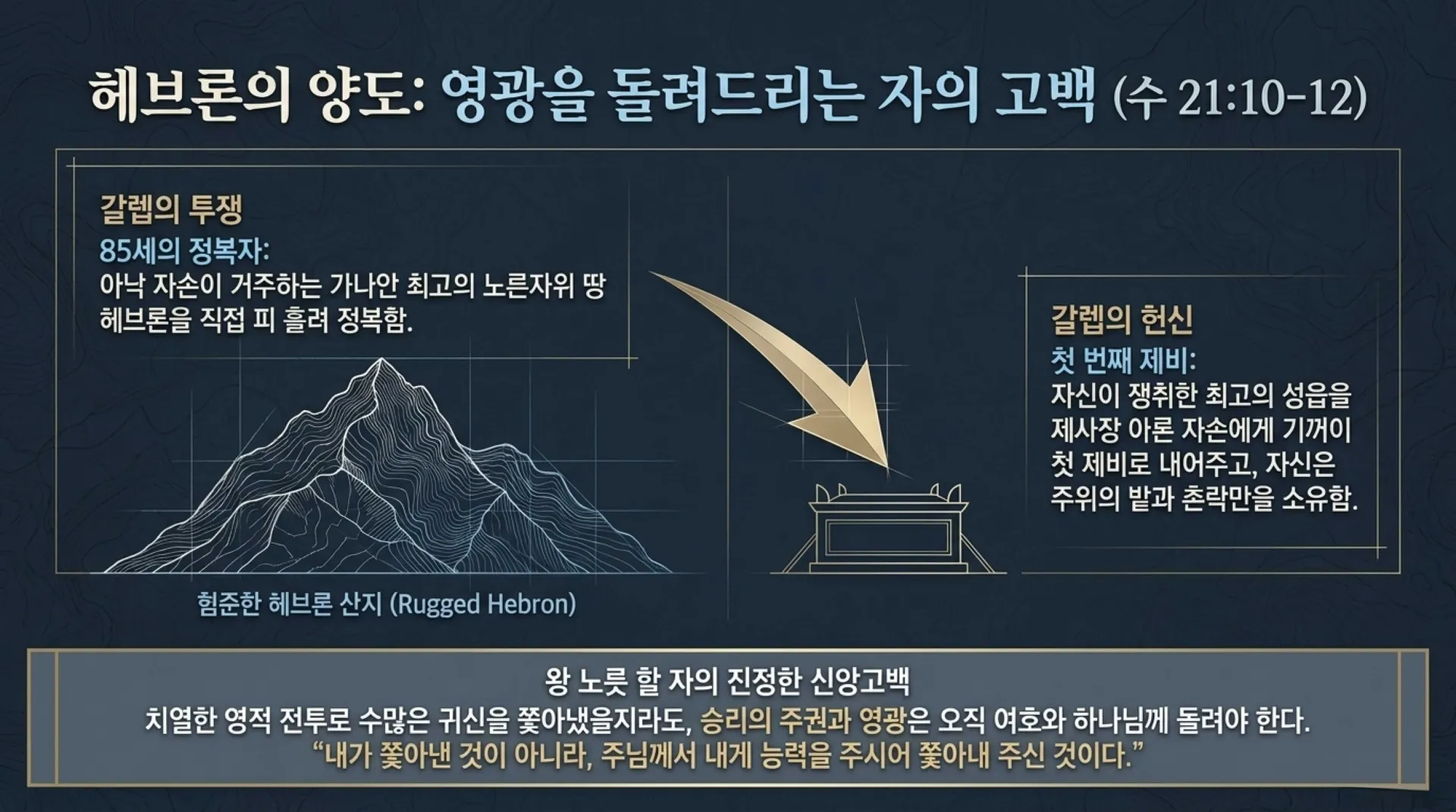 헤브론의 양도: 영광을 돌려드리는 자의 고백 (수 21:10-12)

갈렙의 투쟁
85세의 정복자:
아낙 자손이 거주하는 가나안 최고의 노른자위 땅 헤브론을 직접 피 흘려 정복함.

험준한 헤브론 산지 (Rugged Hebron)

갈렙의 헌신
첫 번째 제비:
자신이 쟁취한 최고의 성읍을 제사장 아론 자손에게 기꺼이 첫 제비로 내어주고, 자신은 주위의 밭과 촌락만을 소유함.

왕 노릇 할 자의 진정한 신앙고백
치열한 영적 전투로 수많은 귀신을 쫓아냈을지라도, 승리의 주권과 영광은 오직 여호와 하나님께 돌려야 한다.
“내가 쫓아낸 것이 아니라, 주님께서 내게 능력을 주시어 쫓아내 주신 것이다.”